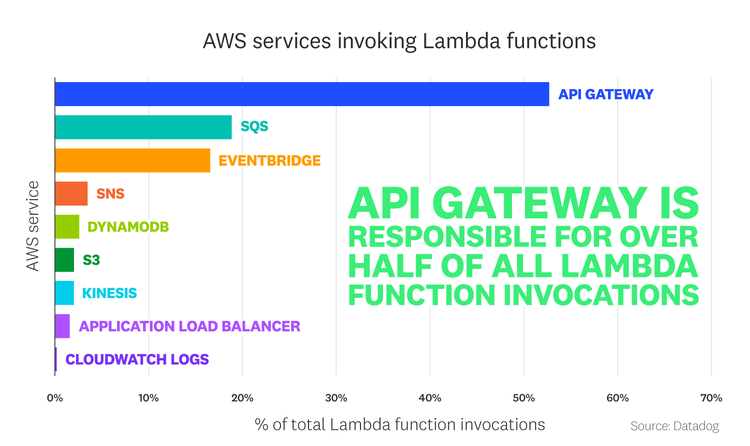 AWS services invoking Lambda functions

AWS service

API GATEWAY
SQS
EVENTBRIDGE
SNS
DYNAMODB
S3
KINESIS
APPLICATION LOAD BALANCER
CLOUDWATCH LOGS

API GATEWAY IS RESPONSIBLE FOR OVER HALF OF ALL LAMBDA FUNCTION INVOCATIONS

0% 10% 20% 30% 40% 50% 60% 70%

% of total Lambda function invocations

Source: Datadog